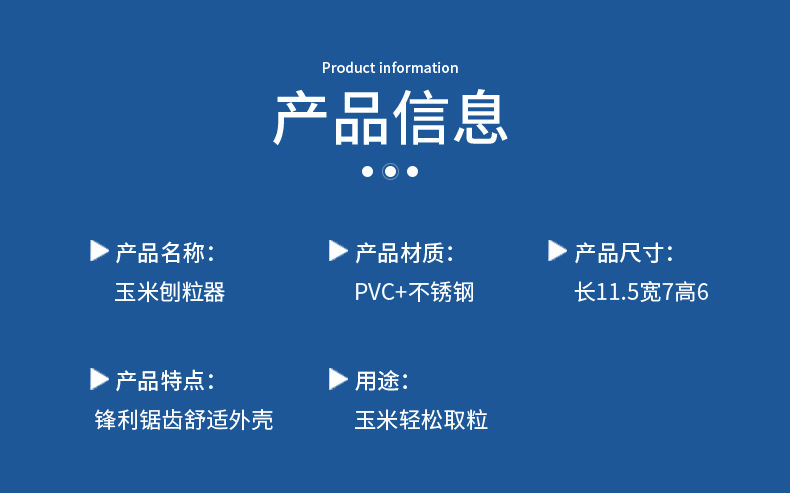 Product information
产品信息

产品名称：
玉米刨粒器

产品材质：
PVC+不锈钢

产品尺寸：
长11.5宽7高6

产品特点：
锋利锯齿舒适外壳

用途：
玉米轻松取粒